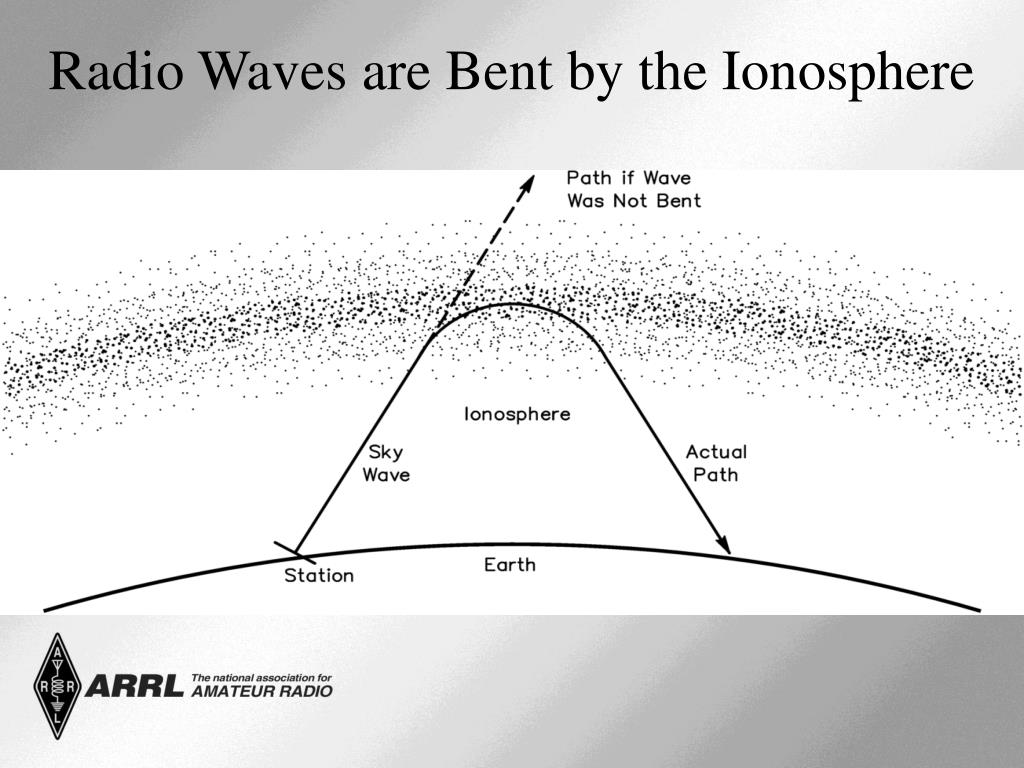 Radio Waves are Bent by the Ionosphere

Path if Wave Was Not Bent

Ionosphere

Sky Wave

Actual Path

Station

Earth

A R R L

ARRL The national association for AMATEUR RADIO